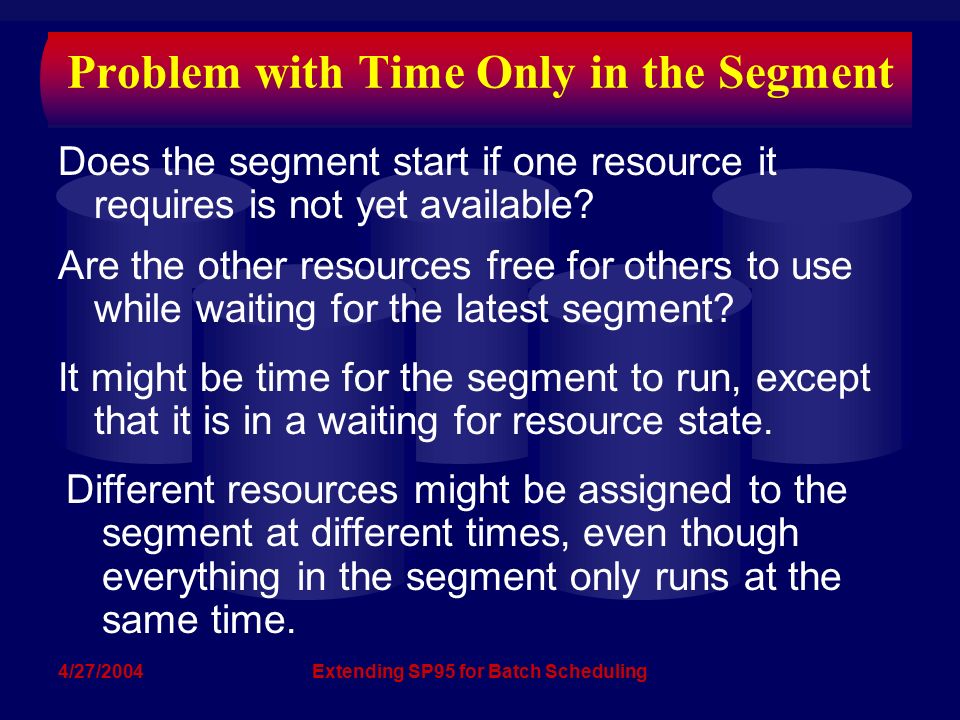 Problem with Time Only in the Segment

Does the segment start if one resource it requires is not yet available?

Are the other resources free for others to use while waiting for the latest segment?

It might be time for the segment to run, except that it is in a waiting for resource state.

Different resources might be assigned to the segment at different times, even though everything in the segment only runs at the same time.

4/27/2004

Extending SP95 for Batch Scheduling